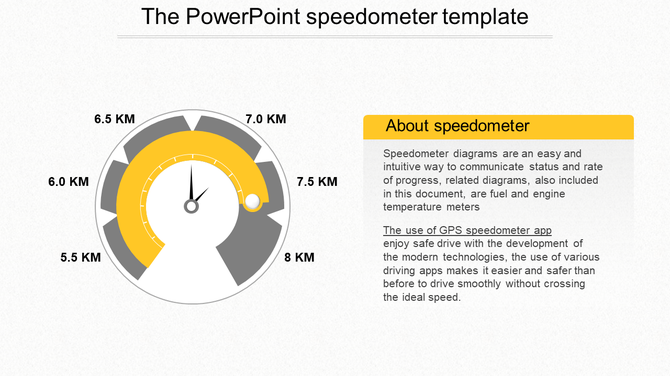 The PowerPoint speedometer template

6.5 KM
7.0 KM
6.0 KM
7.5 KM
5.5 KM
8 KM

About speedometer

Speedometer diagrams are an easy and intuitive way to communicate status and rate of progress, related diagrams, also included in this document, are fuel and engine temperature meters

The use of GPS speedometer app
enjoy safe drive with the development of the modern technologies, the use of various driving apps makes it easier and safer than before to drive smoothly without crossing the ideal speed.